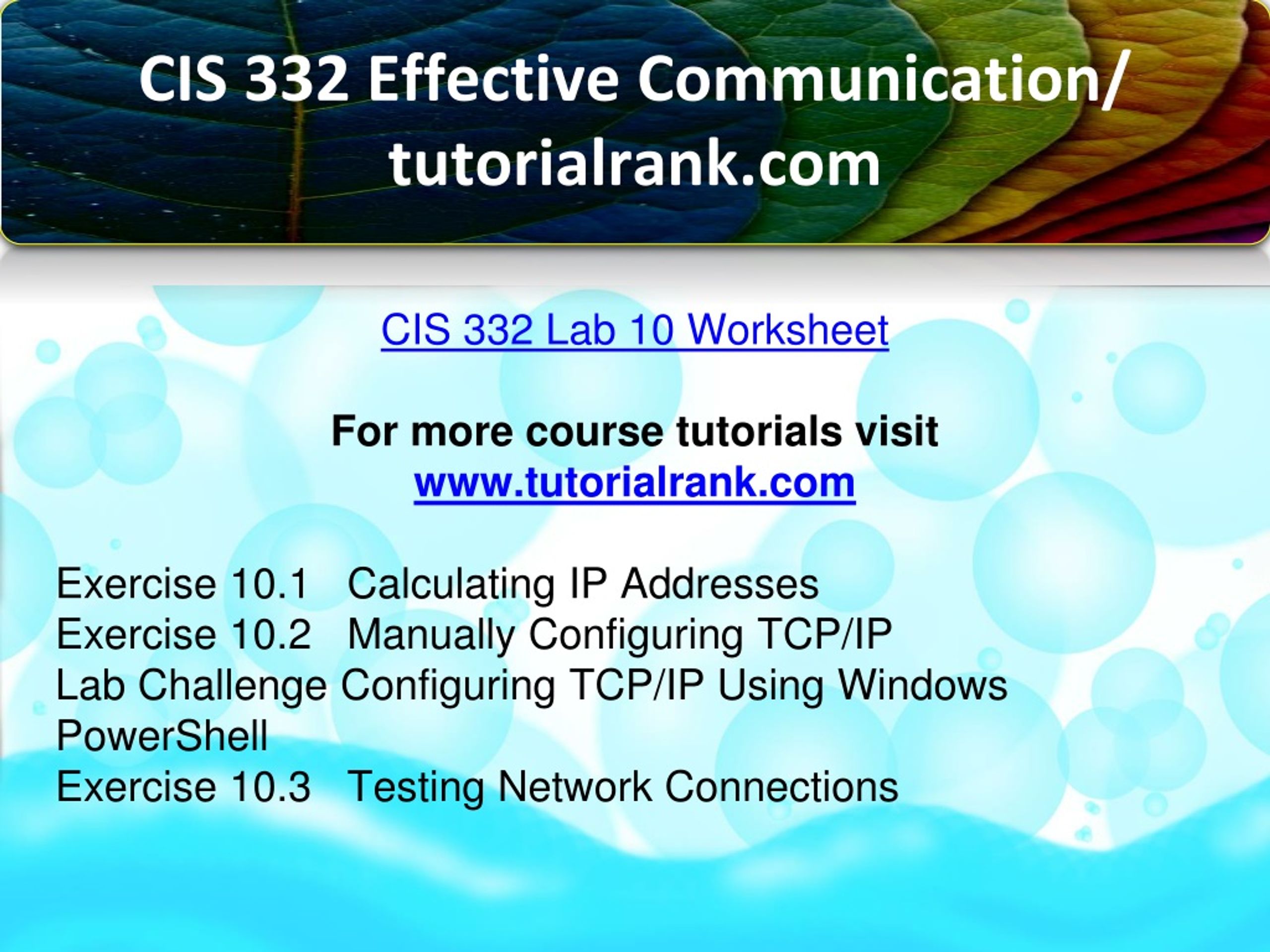 CIS 332 Effective Communication/ tutorialrank.com

CIS 332 Lab 10 Worksheet

For more course tutorials visit
www.tutorialrank.com

Exercise 10.1 Calculating IP Addresses
Exercise 10.2 Manually Configuring TCP/IP
Lab Challenge Configuring TCP/IP Using Windows PowerShell
Exercise 10.3 Testing Network Connections